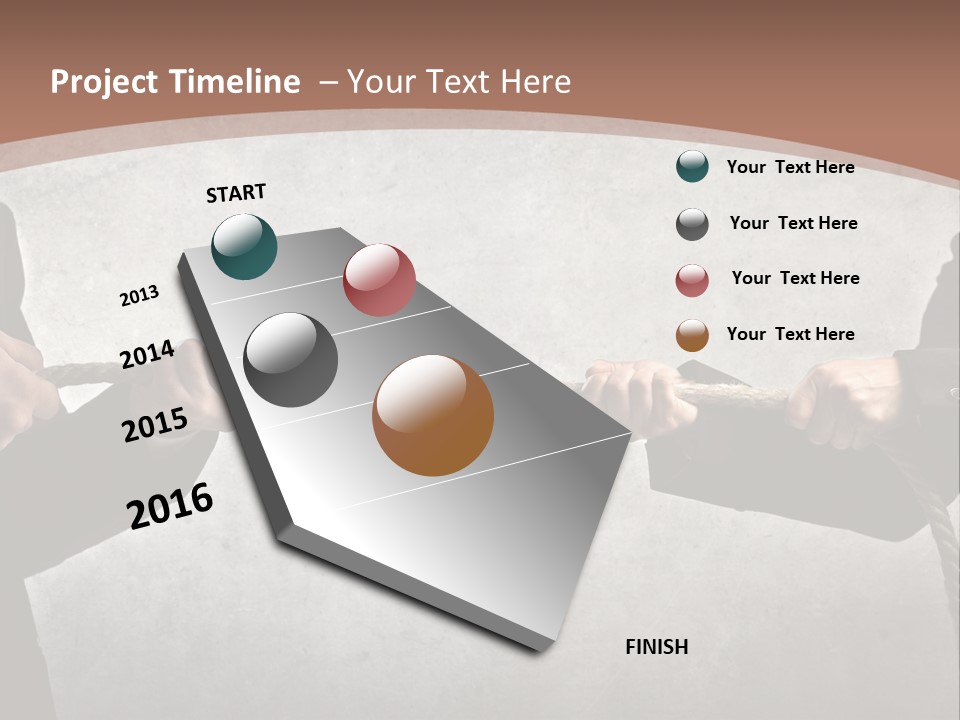 Project Timeline – Your Text Here

START

2013

2014

2015

2016

FINISH

Your Text Here

Your Text Here

Your Text Here

Your Text Here